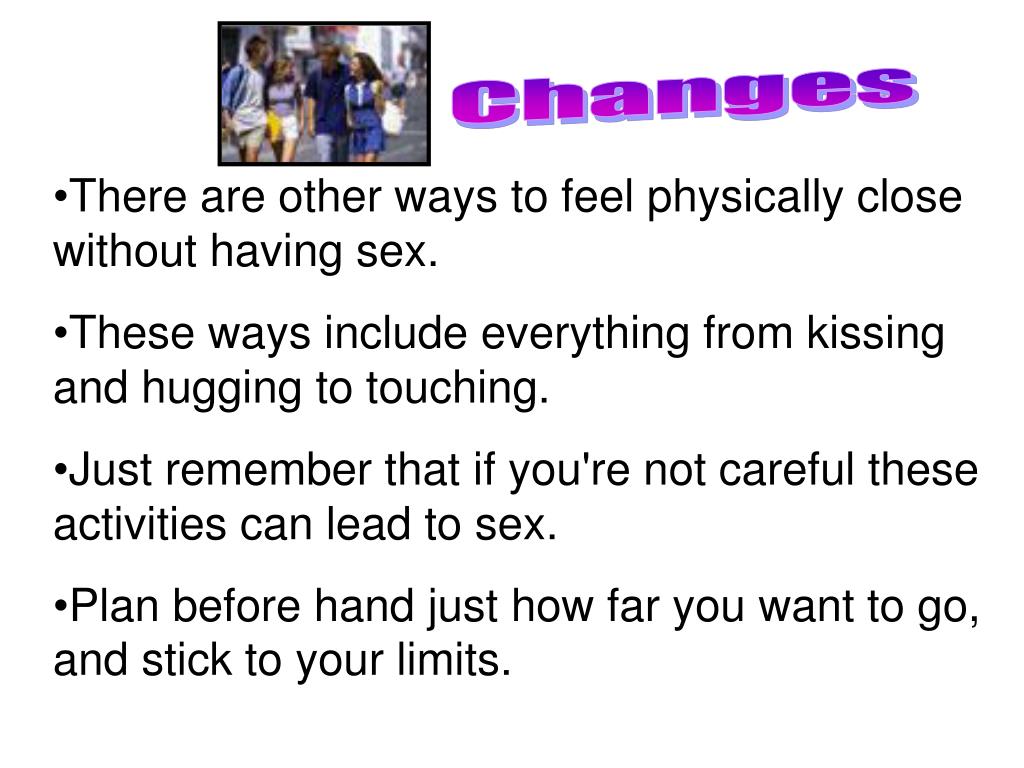 Changes

•There are other ways to feel physically close without having sex.

•These ways include everything from kissing and hugging to touching.

•Just remember that if you're not careful these activities can lead to sex.

•Plan before hand just how far you want to go, and stick to your limits.